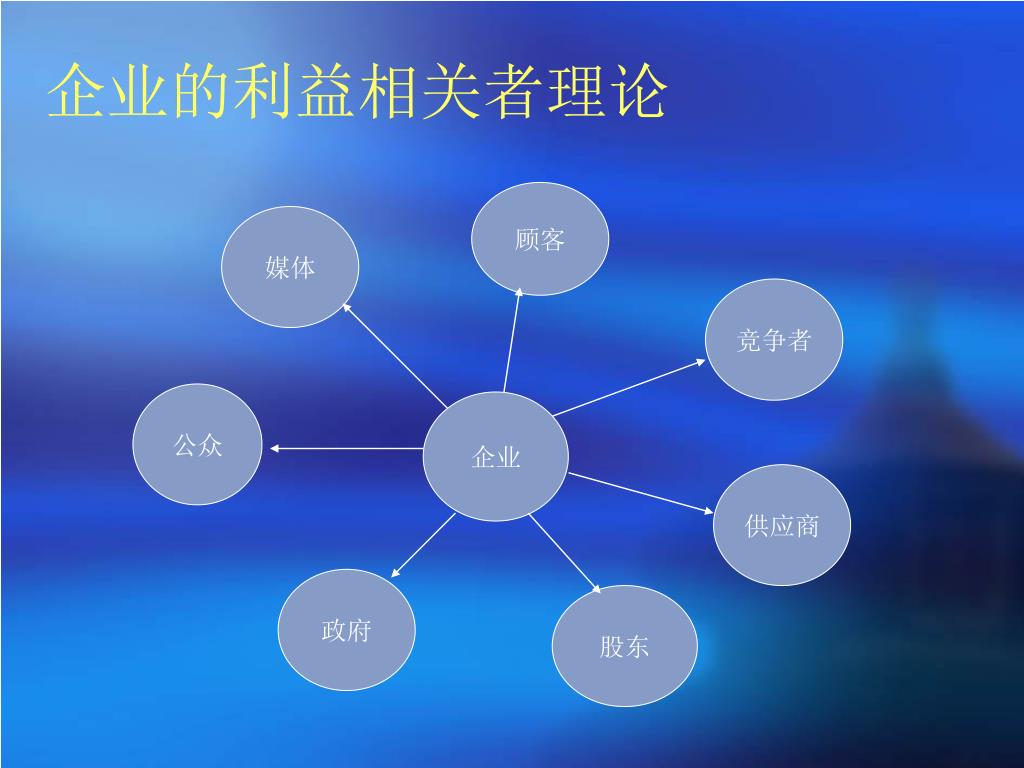 企业的利益相关者理论

媒体

顾客

竞争者

公众

企业

供应商

政府

股东